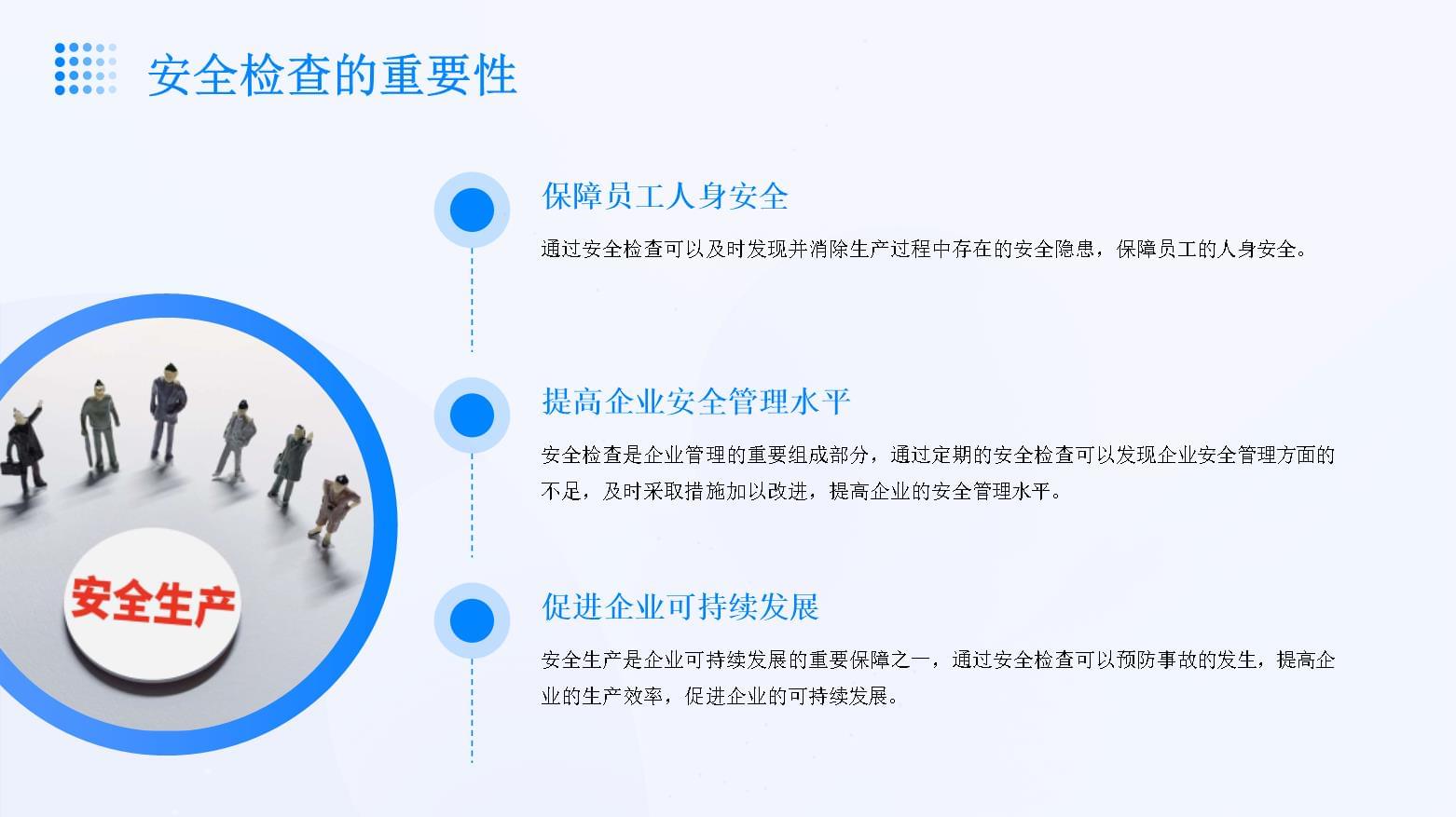 安全检查的重要性

安全生产

保障员工人身安全

通过安全检查可以及时发现并消除生产过程中存在的安全隐患，保障员工的人身安全。

提高企业安全管理水平

安全检查是企业管理的重要组成部分，通过定期的安全检查可以发现企业安全管理方面的不足，及时采取措施加以改进，提高企业的安全管理水平。

促进企业可持续发展

安全生产是企业可持续发展的重要保障之一，通过安全检查可以预防事故的发生，提高企业的生产效率，促进企业的可持续发展。